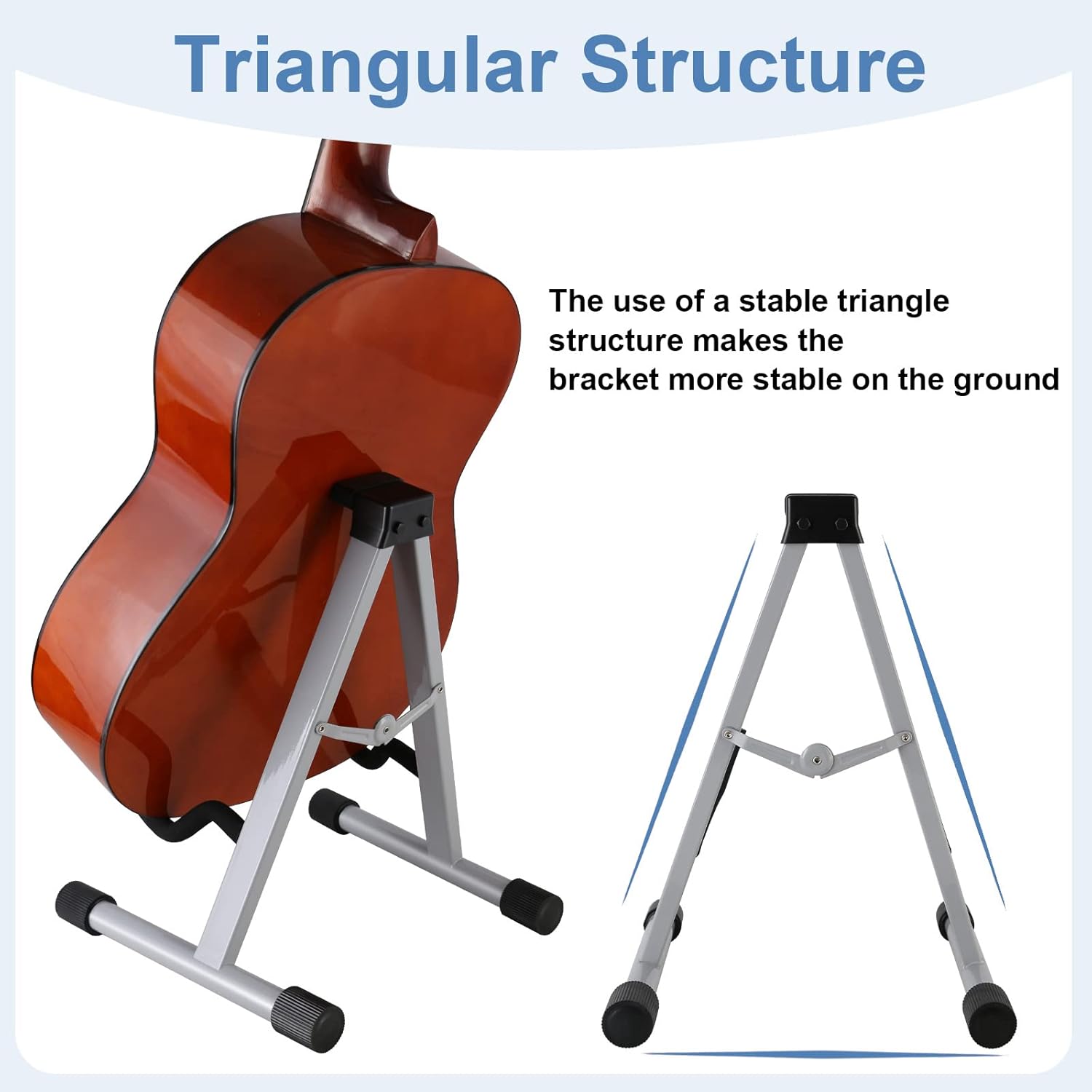 Triangular Structure

The use of a stable triangle structure makes the bracket more stable on the ground